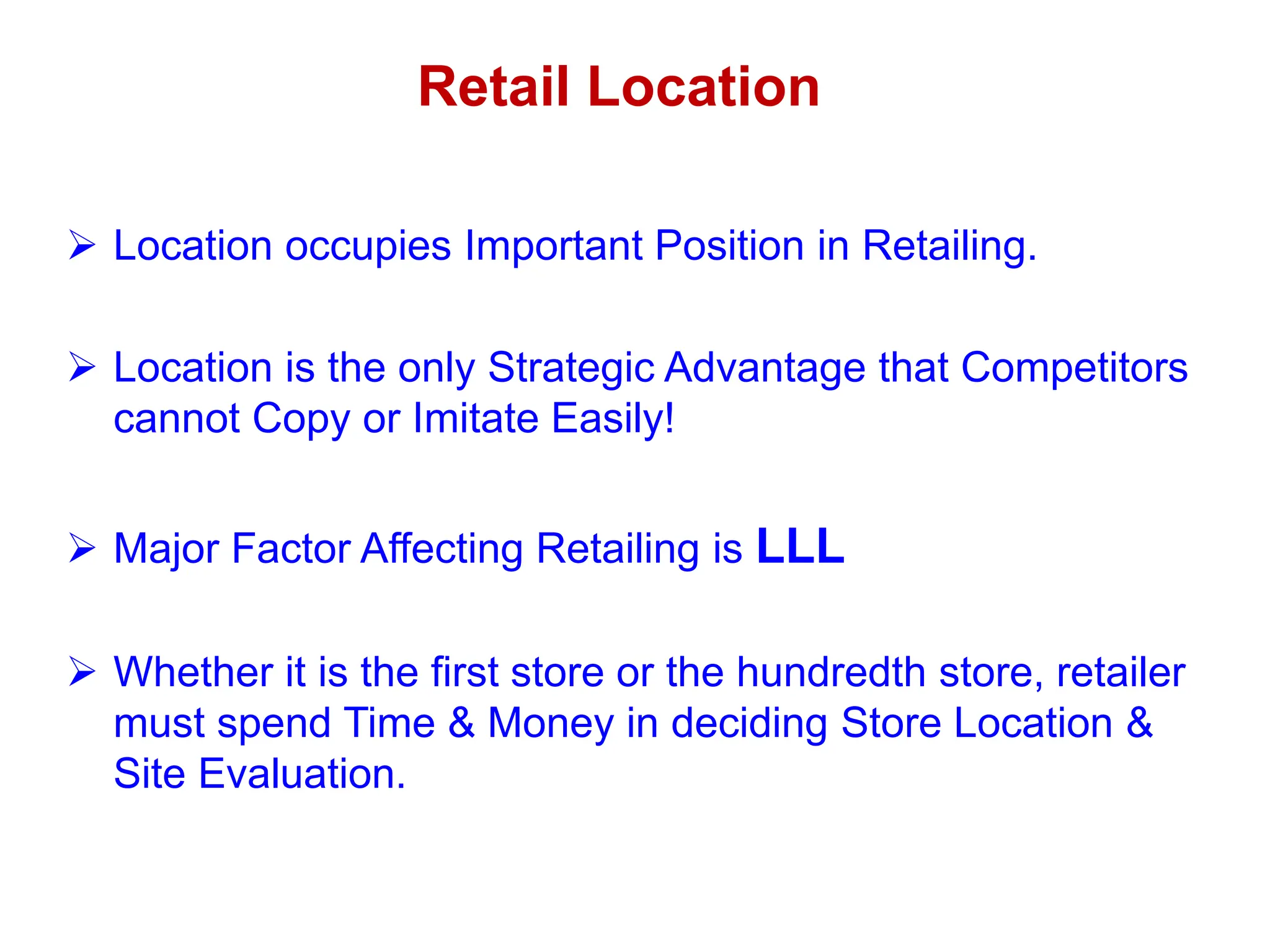 Retail Location

➢ Location occupies Important Position in Retailing.

➢ Location is the only Strategic Advantage that Competitors cannot Copy or Imitate Easily!

➢ Major Factor Affecting Retailing is LLL

➢ Whether it is the first store or the hundredth store, retailer must spend Time & Money in deciding Store Location & Site Evaluation.